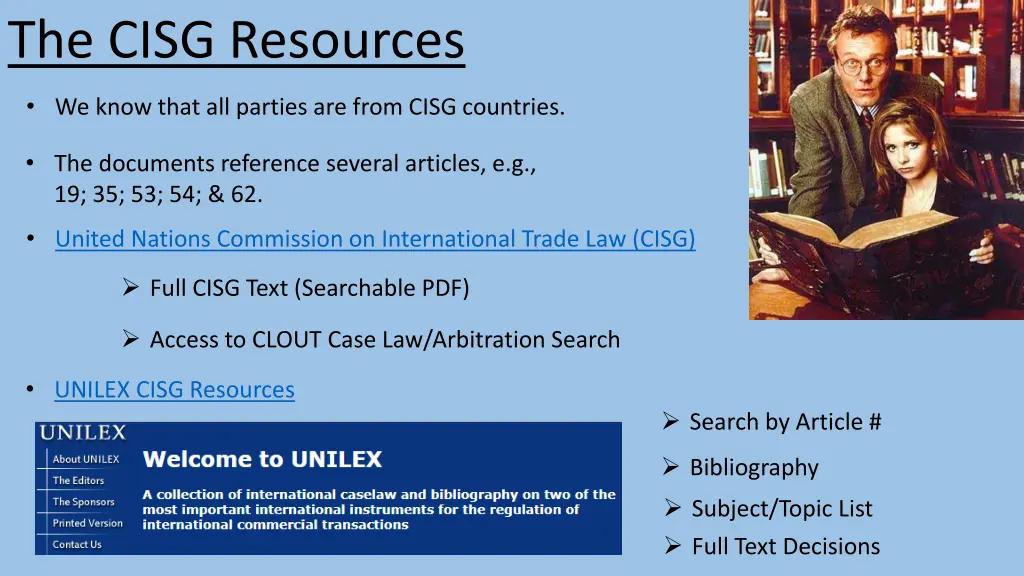 The CISG Resources

• We know that all parties are from CISG countries.

• The documents reference several articles, e.g., 19; 35; 53; 54; & 62.

• United Nations Commission on International Trade Law (CISG)

➢ Full CISG Text (Searchable PDF)

➢ Access to CLOUT Case Law/Arbitration Search

• UNILEX CISG Resources

UNILEX

About UNILEX
The Editors
The Sponsors
Printed Version
Contact Us

Welcome to UNILEX

A collection of international caselaw and bibliography on two of the most important international instruments for the regulation of international commercial transactions

➢ Search by Article #

➢ Bibliography

➢ Subject/Topic List

➢ Full Text Decisions